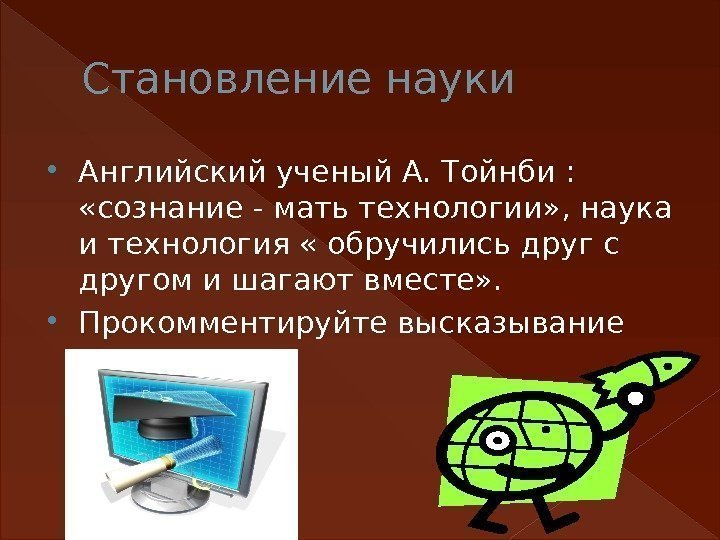 Становление науки

• Английский ученый А. Тойнби : «сознание - мать технологии», наука и технология « обручились друг с другом и шагают вместе».

• Прокомментируйте высказывание